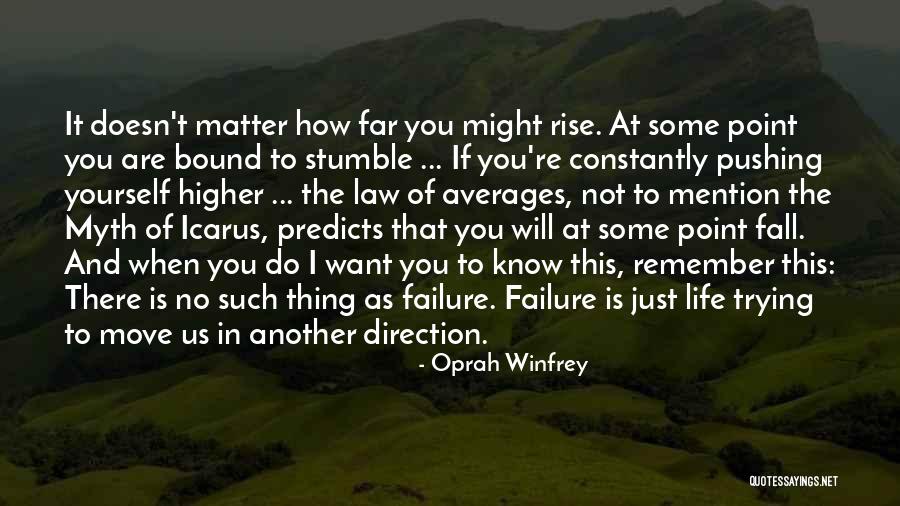 It doesn't matter how far you might rise. At some point you are bound to stumble ... If you're constantly pushing yourself higher ... the law of averages, not to mention the Myth of Icarus, predicts that you will at some point fall. And when you do I want you to know this, remember this: There is no such thing as failure. Failure is just life trying to move us in another direction.

- Oprah Winfrey

QUOTESSAYINGS.NET